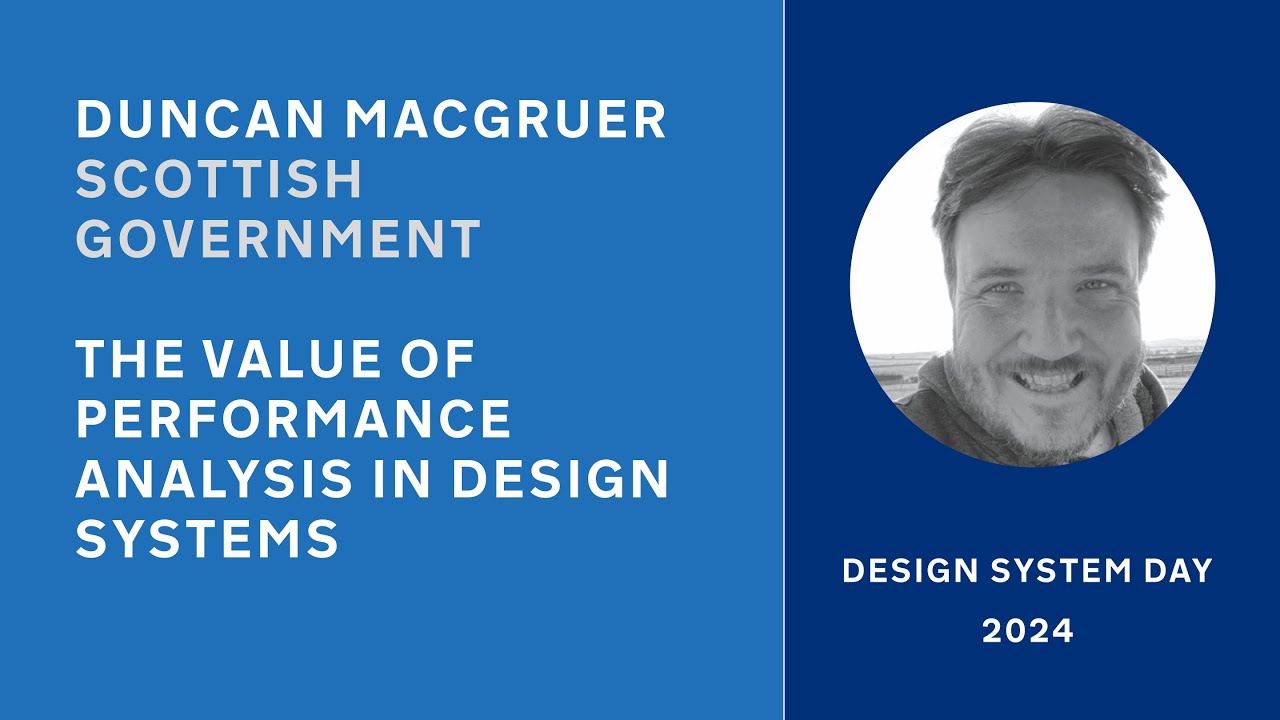 DUNCAN MACGRUER
SCOTTISH GOVERNMENT

THE VALUE OF PERFORMANCE ANALYSIS IN DESIGN SYSTEMS

DESIGN SYSTEM DAY
2024